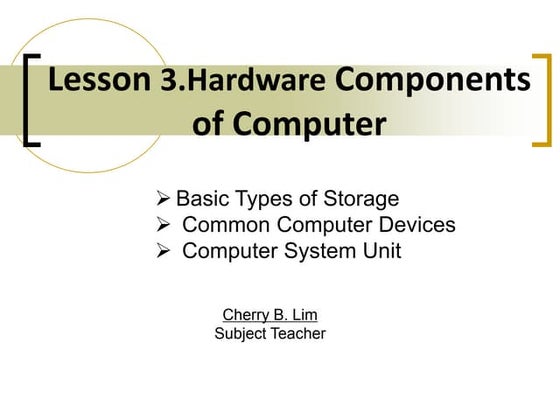 Lesson 3.Hardware Components of Computer

➢ Basic Types of Storage
➢ Common Computer Devices
➢ Computer System Unit

Cherry B. Lim
Subject Teacher